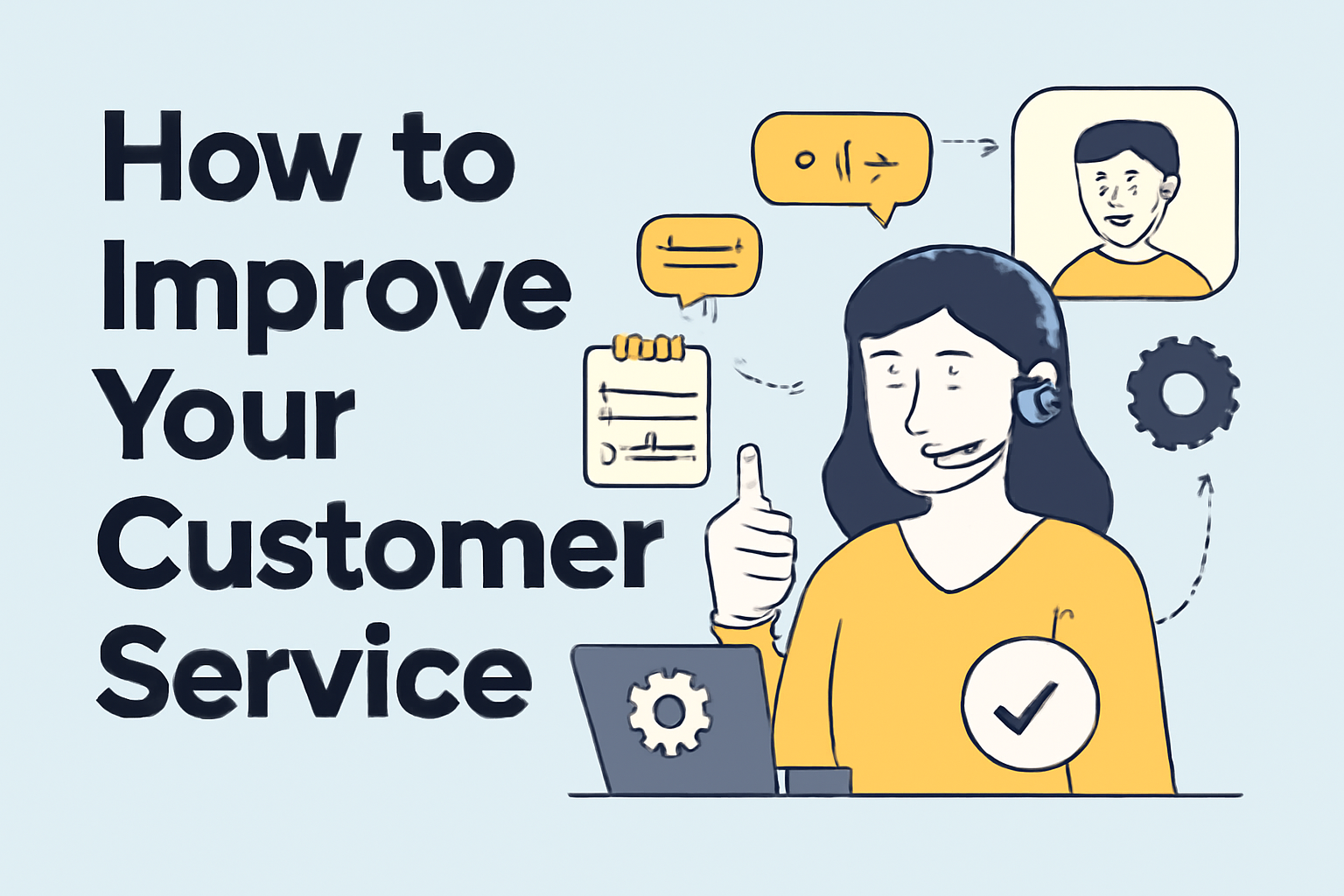 How to Improve Your Customer Service